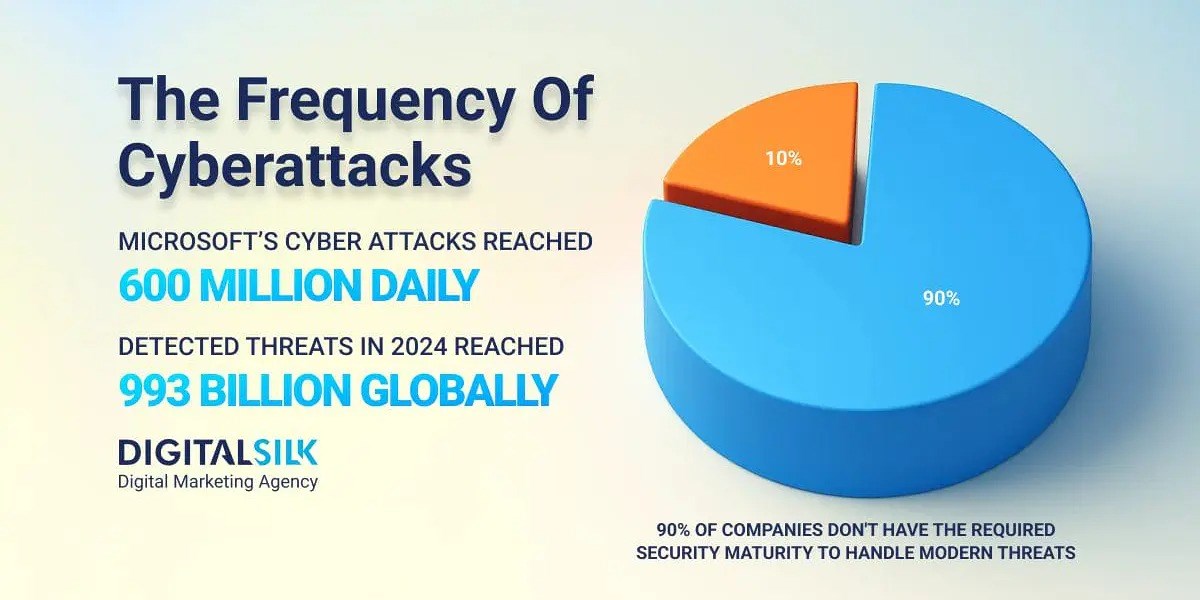 The Frequency Of Cyberattacks

MICROSOFT'S CYBER ATTACKS REACHED
600 MILLION DAILY

DETECTED THREATS IN 2024 REACHED
993 BILLION GLOBALLY

DIGITALSILK
Digital Marketing Agency

10%

90%

90% OF COMPANIES DON'T HAVE THE REQUIRED SECURITY MATURITY TO HANDLE MODERN THREATS